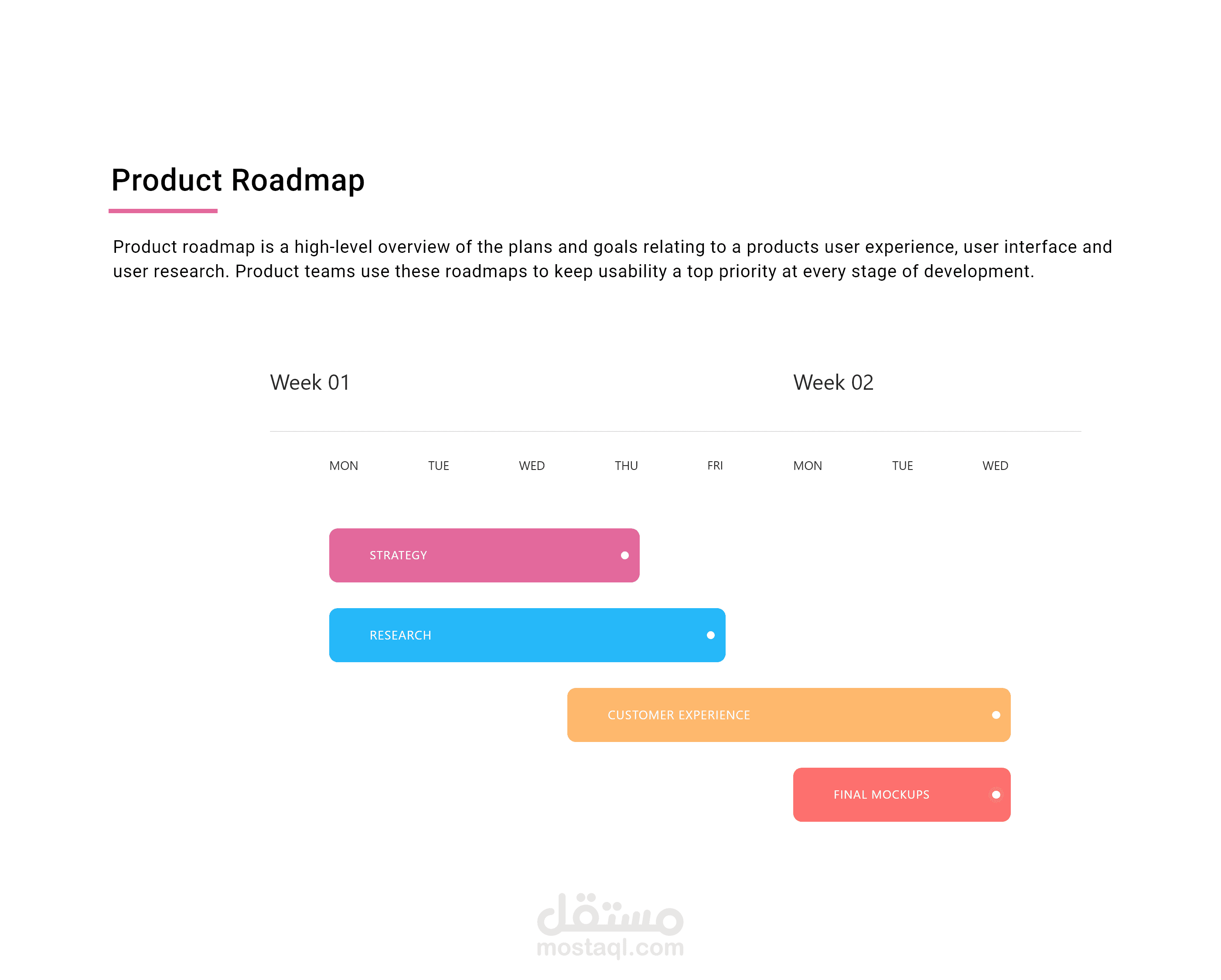 Product Roadmap

Product roadmap is a high-level overview of the plans and goals relating to a products user experience, user interface and user research. Product teams use these roadmaps to keep usability a top priority at every stage of development.

Week 01

Week 02

MON TUE WED THU FRI MON TUE WED

STRATEGY

RESEARCH

CUSTOMER EXPERIENCE

FINAL MOCKUPS

مستقل
mostaql.com